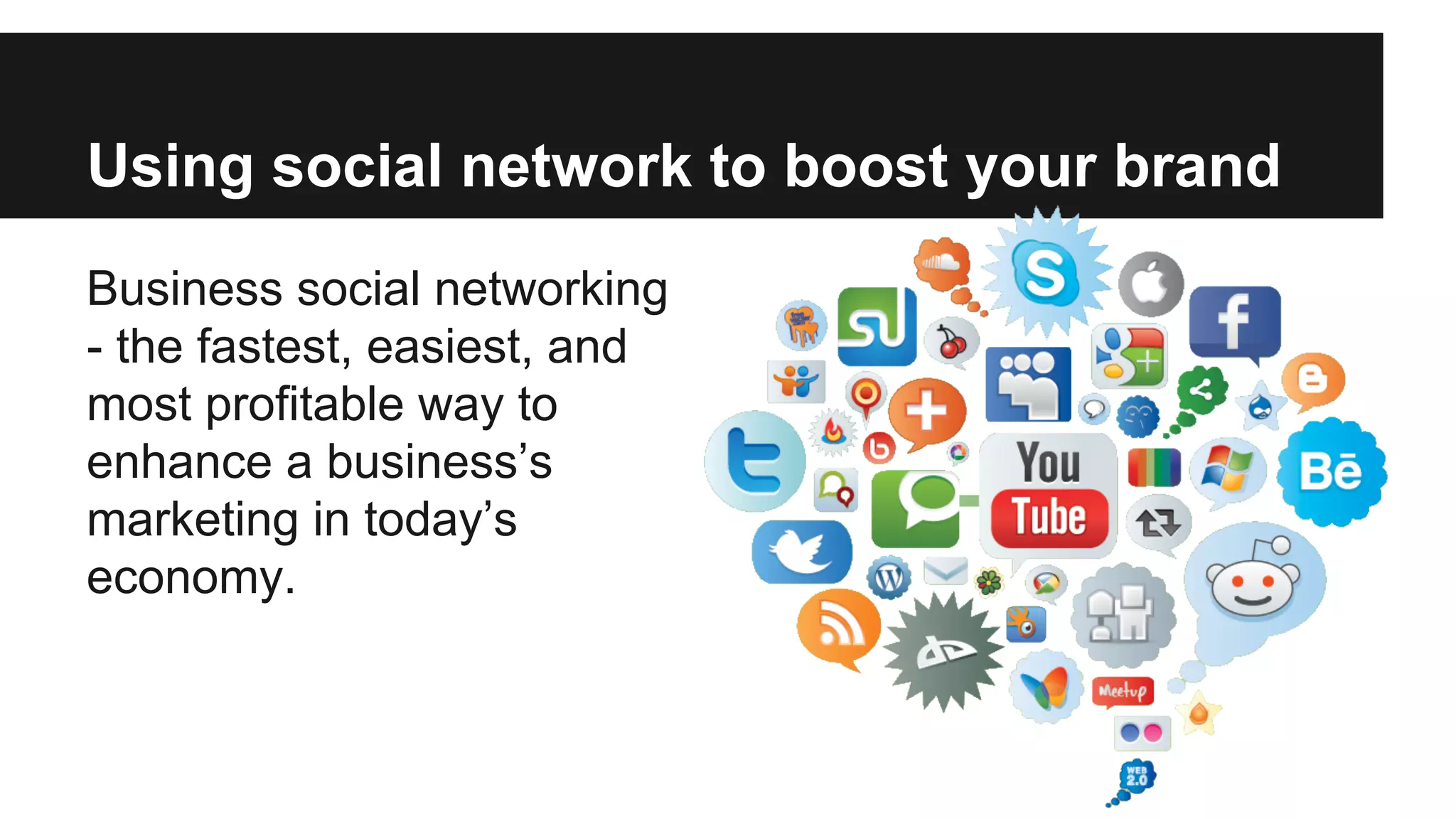 Using social network to boost your brand

Business social networking - the fastest, easiest, and most profitable way to enhance a business's marketing in today's economy.

You Tube

Bē

Meetup

WEB 2.0